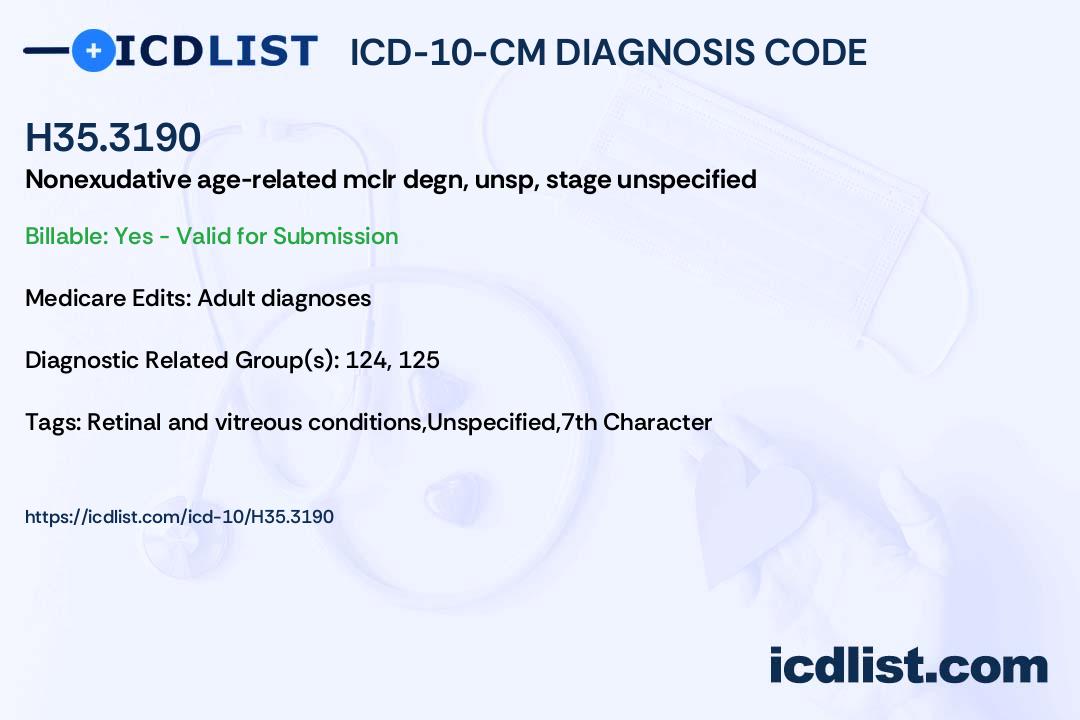 ICDLIST ICD-10-CM DIAGNOSIS CODE

H35.3190

Nonexudative age-related mclr degn, unsp, stage unspecified

Billable: Yes - Valid for Submission

Medicare Edits: Adult diagnoses

Diagnostic Related Group(s): 124, 125

Tags: Retinal and vitreous conditions,Unspecified,7th Character

https://icdlist.com/icd-10/H35.3190

icdlist.com